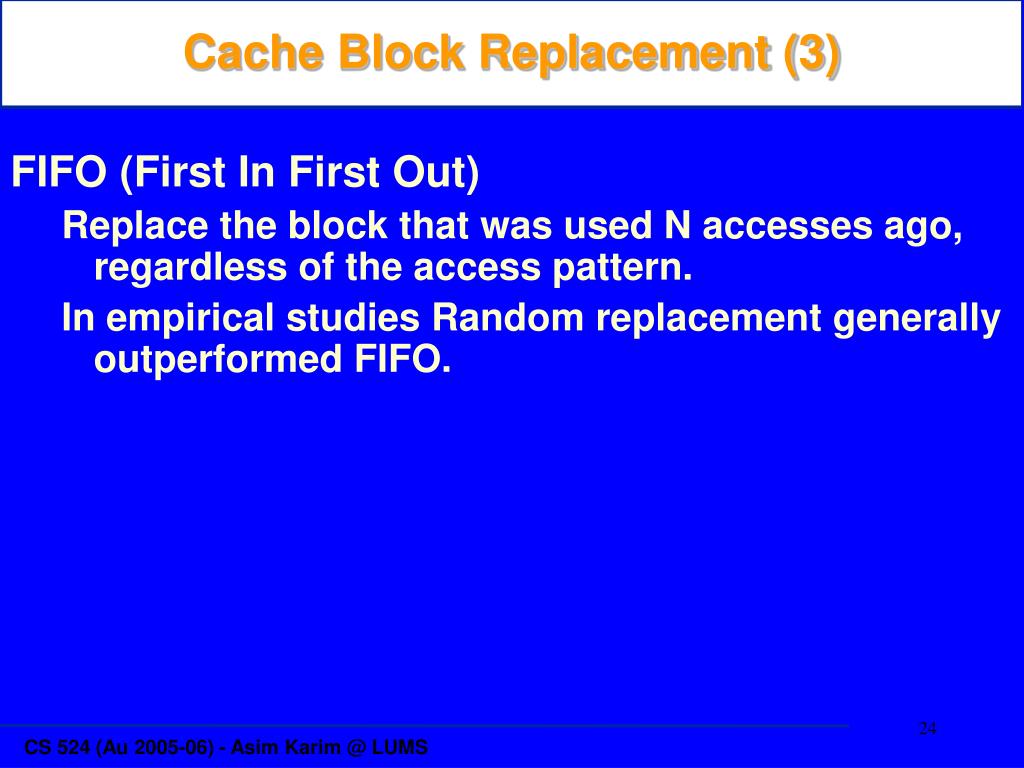 Cache Block Replacement (3)

FIFO (First In First Out)

Replace the block that was used N accesses ago, regardless of the access pattern.

In empirical studies Random replacement generally outperformed FIFO.

24

CS 524 (Au 2005-06) - Asim Karim @ LUMS